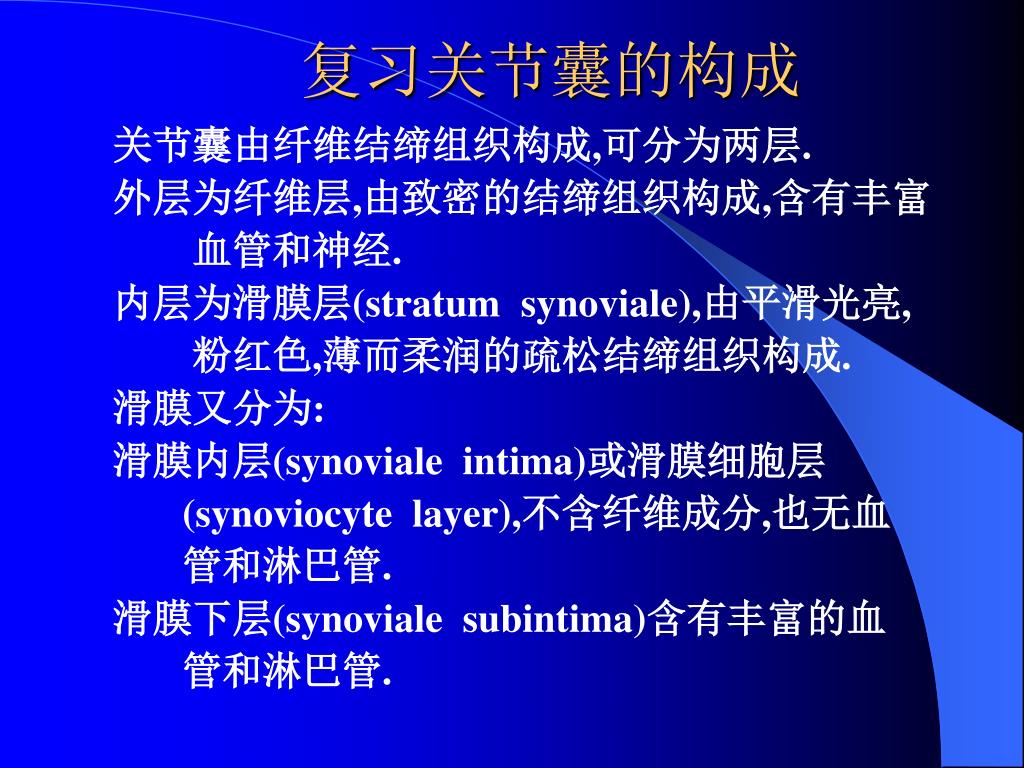 复习关节囊的构成

关节囊由纤维结缔组织构成,可分为两层.

外层为纤维层,由致密的结缔组织构成,含有丰富血管和神经.

内层为滑膜层(stratum synoviale),由平滑光亮,粉红色,薄而柔润的疏松结缔组织构成.

滑膜又分为:

滑膜内层(synoviale intima)或滑膜细胞层(synoviocyte layer),不含纤维成分,也无血管和淋巴管.

滑膜下层(synoviale subintima)含有丰富的血管和淋巴管.